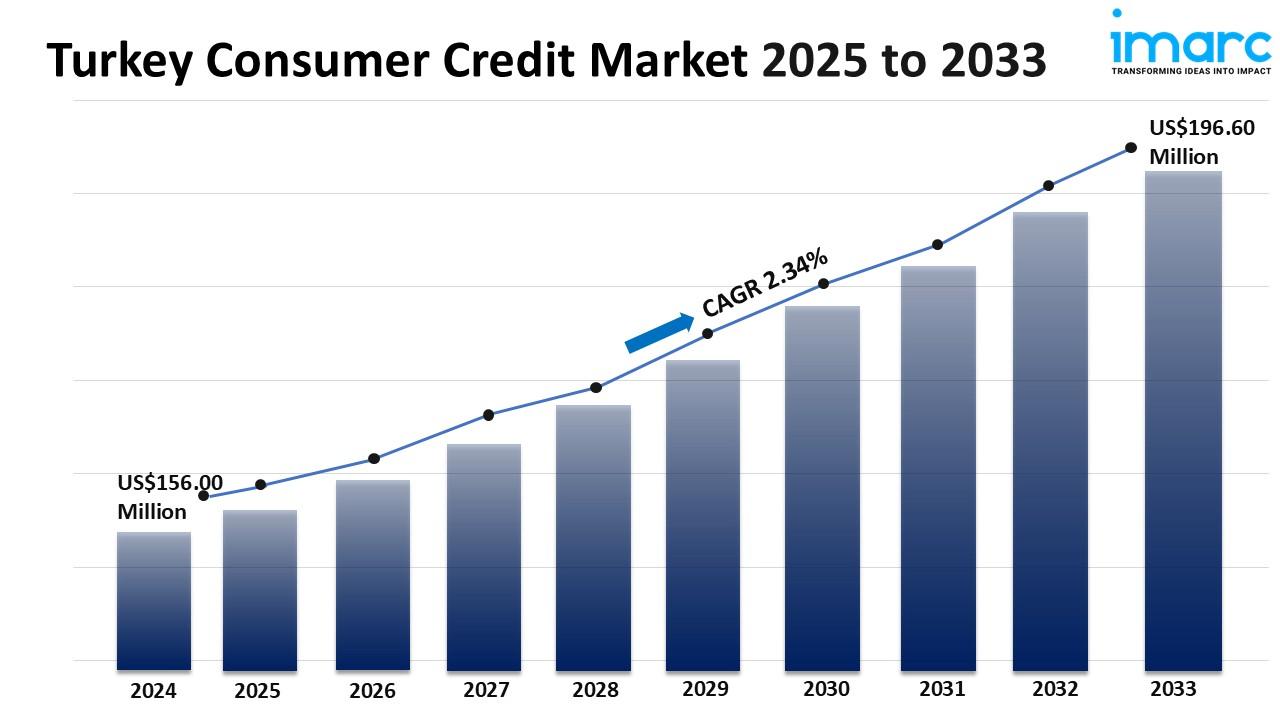 Turkey Consumer Credit Market 2025 to 2033

imarc
TRANSFORMING IDEAS INTO IMPACT

US$196.60 Million

CAGR 2.34%

US$156.00 Million

2024
2025
2026
2027
2028
2029
2030
2031
2032
2033